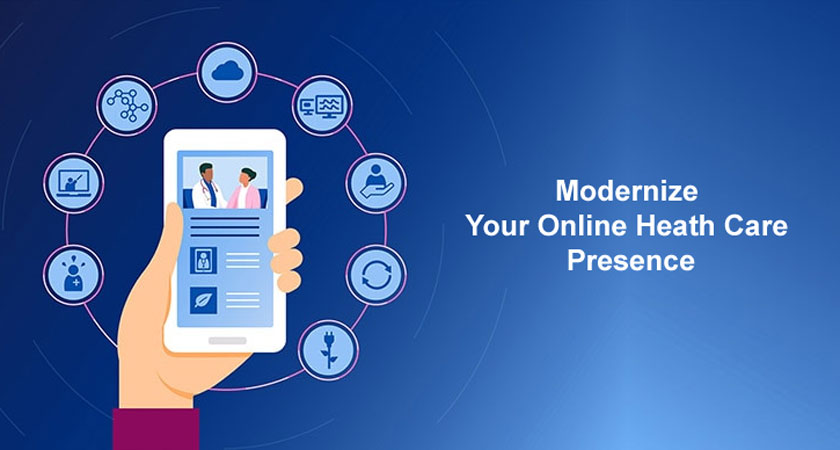 Modernize
Your Online Heath Care
Presence